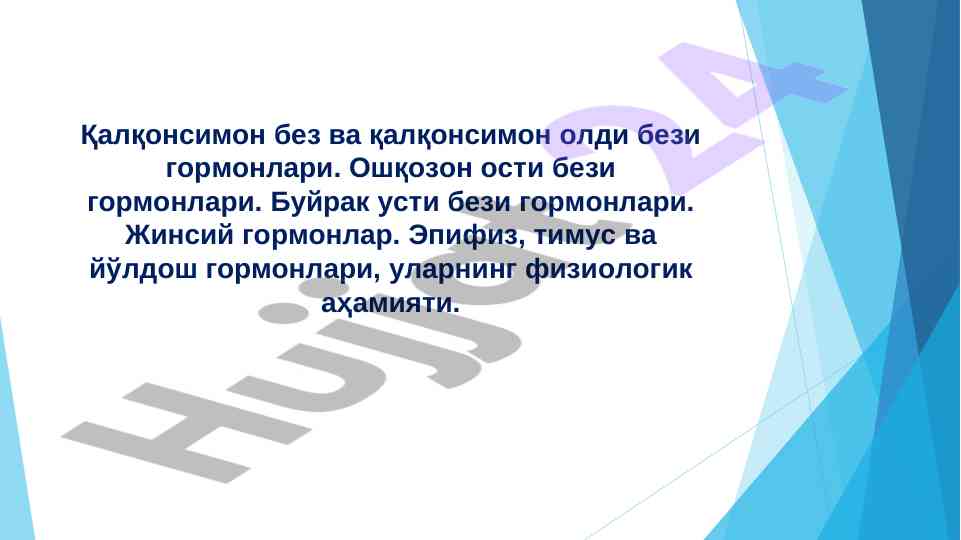 Қалқонсимон без ва қалқонсимон олди бези гормонлари. Ошқозон ости бези гормонлари. Буйрак усти бези гормонлари. Жинсий гормонлар. Эпифиз, тимус ва йўлдош гормонлари, уларнинг физиологик аҳамияти.

Hujjat 24